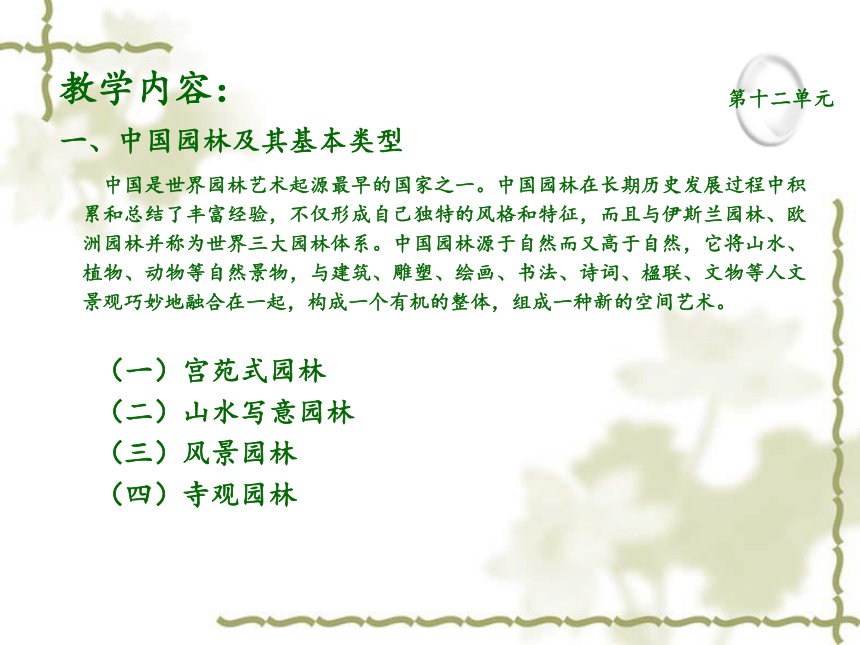 教学内容：

第十二单元

一、中国园林及其基本类型

中国是世界园林艺术起源最早的国家之一。中国园林在长期历史发展过程中积累和总结了丰富经验，不仅形成自己独特的风格和特征，而且与伊斯兰园林、欧洲园林并称为世界三大园林体系。中国园林源于自然而又高于自然，它将山水、植物、动物等自然景物，与建筑、雕塑、绘画、书法、诗词、楹联、文物等人文景观巧妙地融合在一起，构成一个有机的整体，组成一种新的空间艺术。

（一）宫苑式园林
（二）山水写意园林
（三）风景园林
（四）寺观园林